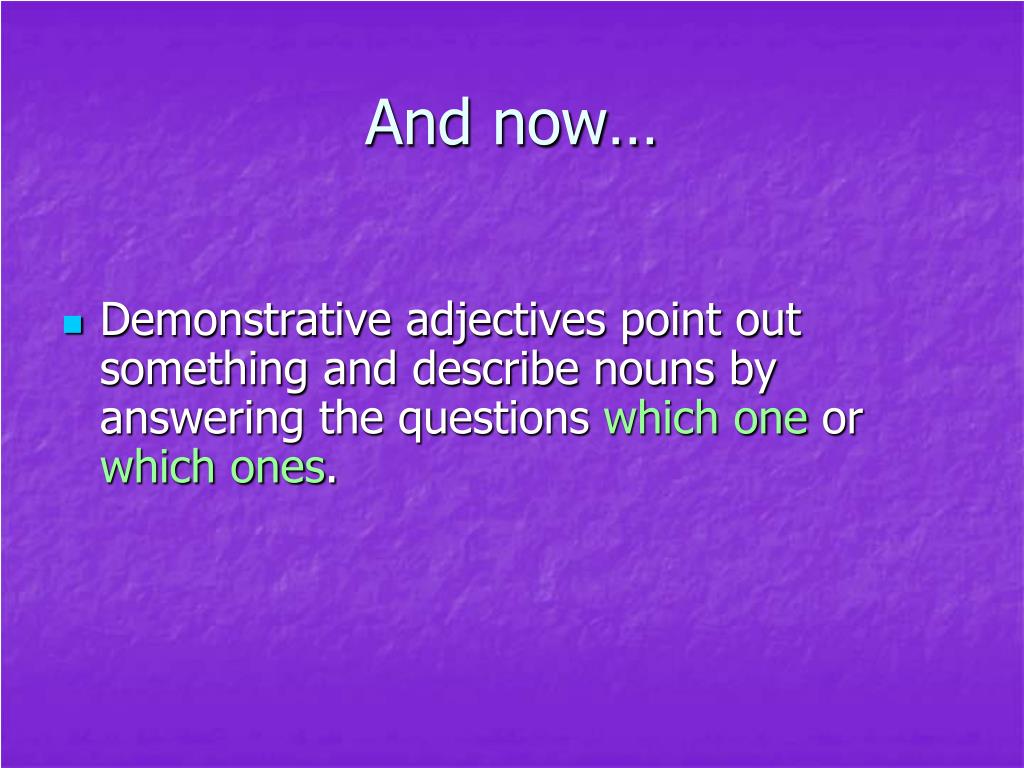 And now…

Demonstrative adjectives point out something and describe nouns by answering the questions which one or which ones.